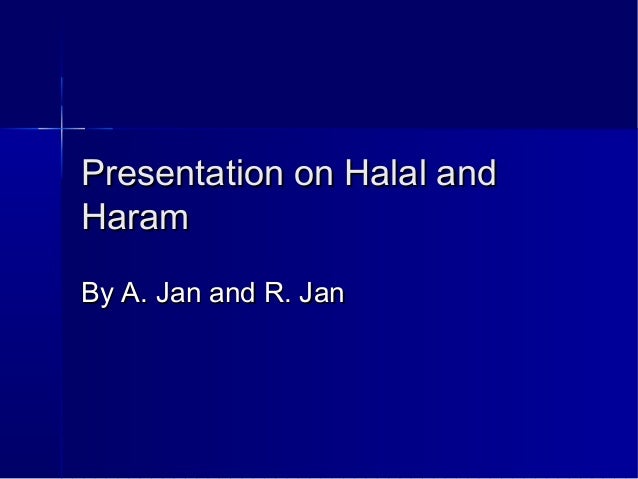 Presentation on Halal and Haram

By A. Jan and R. Jan